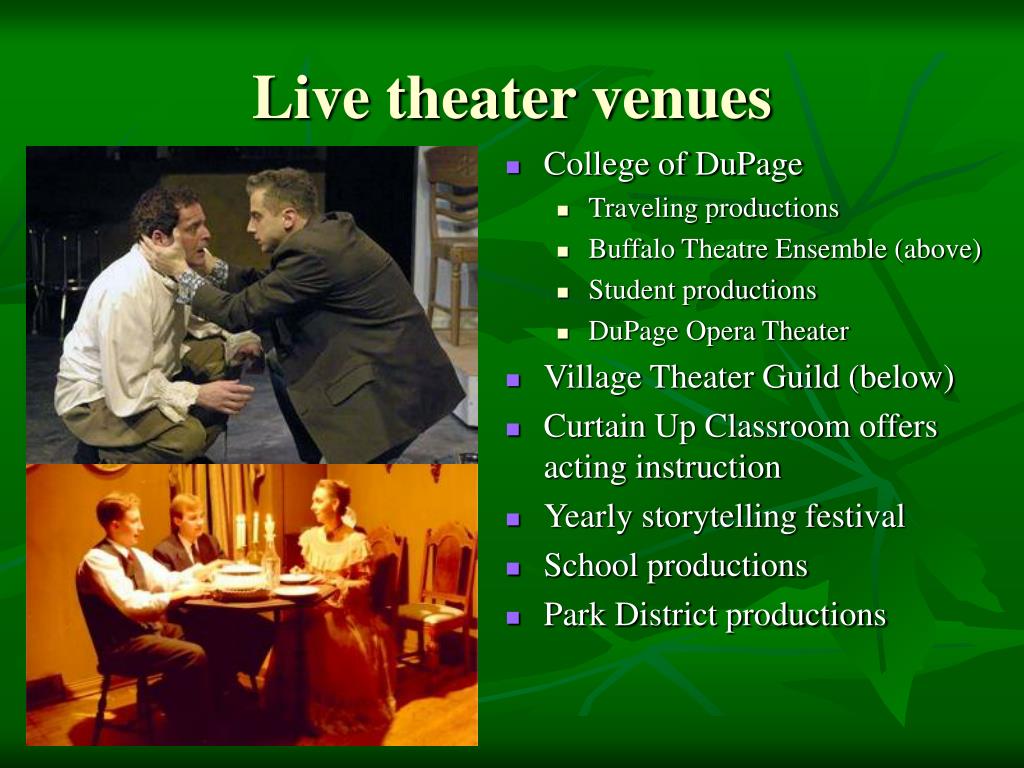 Live theater venues

- College of DuPage
  - Traveling productions
  - Buffalo Theatre Ensemble (above)
  - Student productions
  - DuPage Opera Theater
- Village Theater Guild (below)
- Curtain Up Classroom offers acting instruction
- Yearly storytelling festival
- School productions
- Park District productions